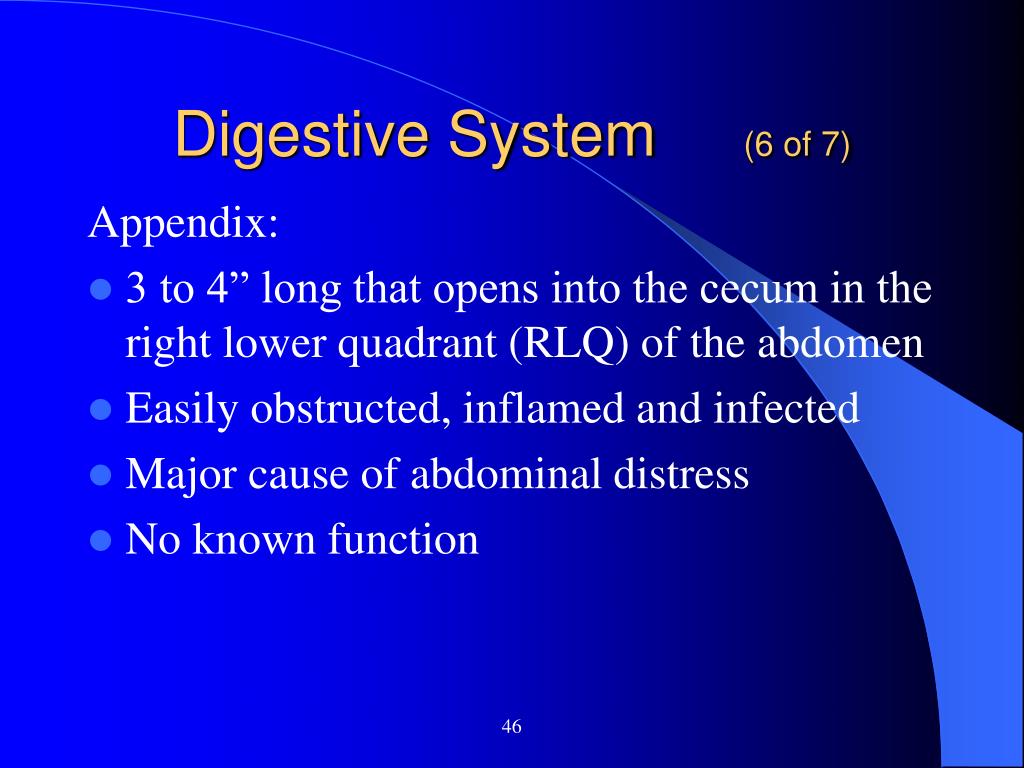 Digestive System (6 of 7)

Appendix:

- 3 to 4” long that opens into the cecum in the right lower quadrant (RLQ) of the abdomen
- Easily obstructed, inflamed and infected
- Major cause of abdominal distress
- No known function

46